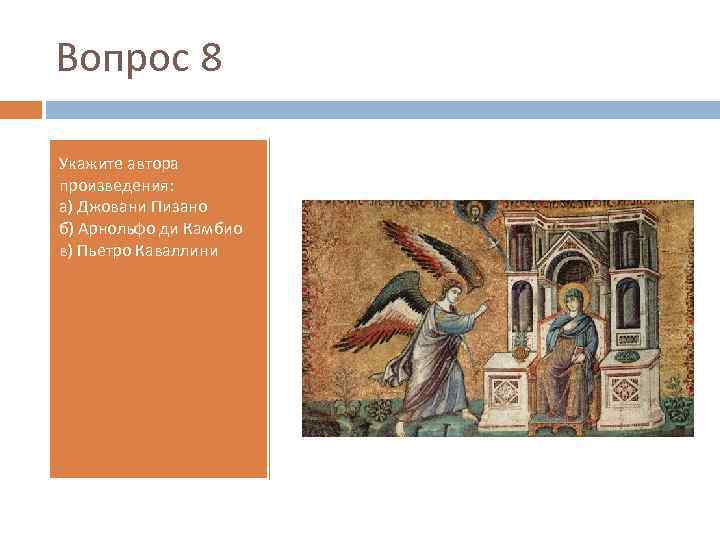 Вопрос 8

Укажите автора произведения:
а) Джовани Пизано
б) Арнольфо ди Камбио
в) Пьетро Каваллини